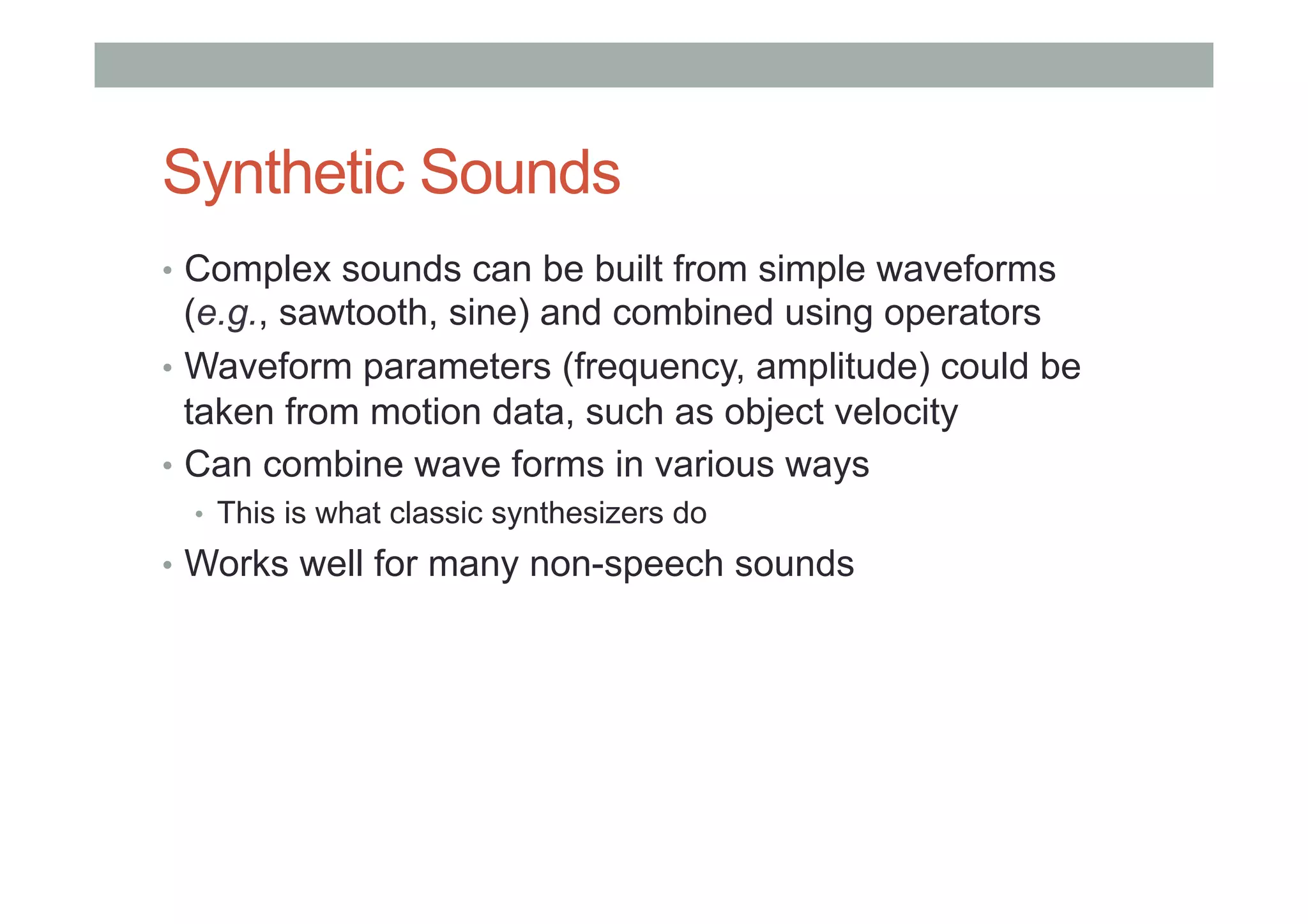 Synthetic Sounds

• Complex sounds can be built from simple waveforms (e.g., sawtooth, sine) and combined using operators
• Waveform parameters (frequency, amplitude) could be taken from motion data, such as object velocity
• Can combine wave forms in various ways
  • This is what classic synthesizers do
• Works well for many non-speech sounds